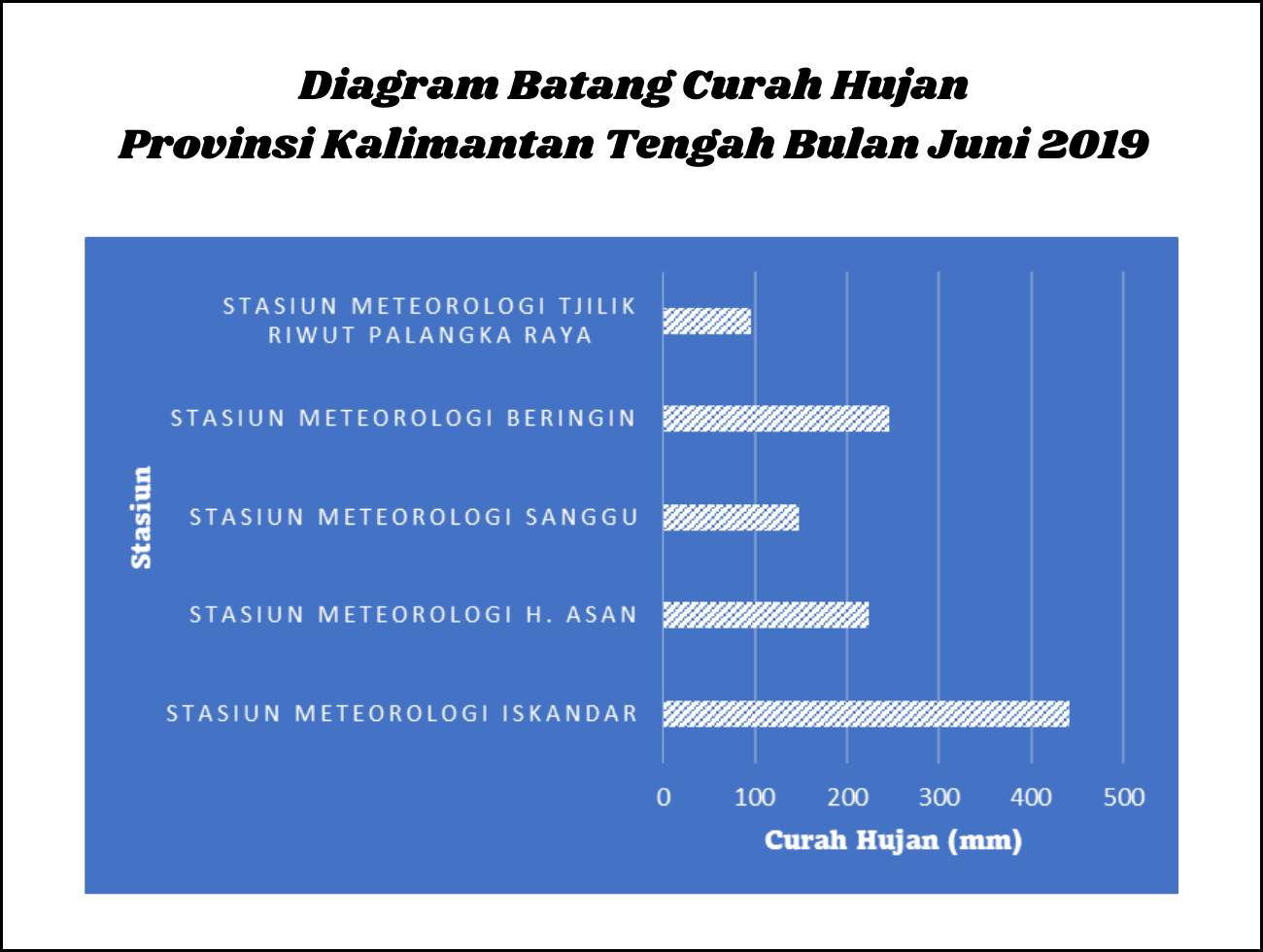 Diagram Batang Curah Hujan
Provinsi Kalimantan Tengah Bulan Juni 2019

Stasiun

STASIUN METEOROLOGI TJILIK RIWUT PALANGKA RAYA

STASIUN METEOROLOGI BERINGIN

STASIUN METEOROLOGI SANGGU

STASIUN METEOROLOGI H. ASAN

STASIUN METEOROLOGI ISKANDAR

0 100 200 300 400 500

Curah Hujan (mm)